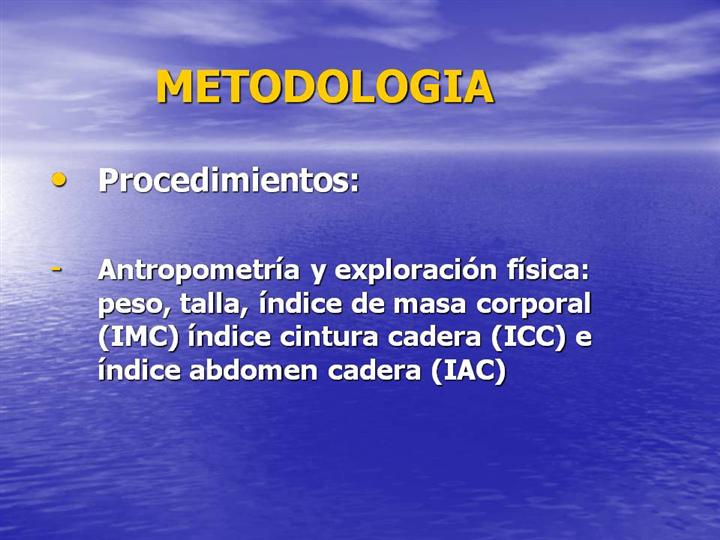 METODOLOGIA

• Procedimientos:

- Antropometría y exploración física: peso, talla, índice de masa corporal (IMC) índice cintura cadera (ICC) e índice abdomen cadera (IAC)